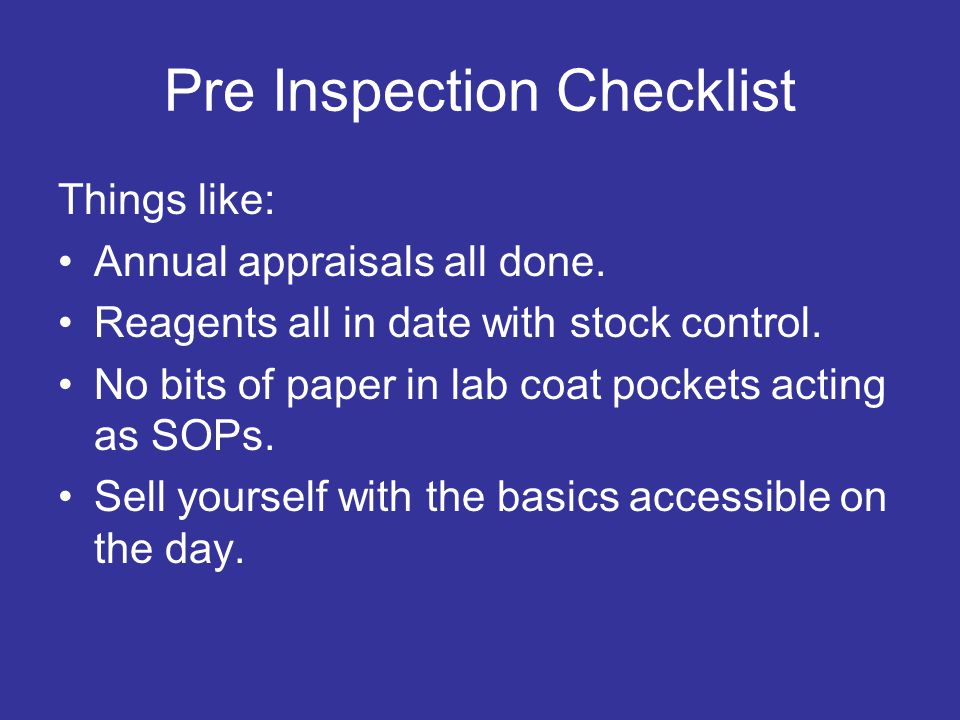 Pre Inspection Checklist

Things like:

• Annual appraisals all done.
• Reagents all in date with stock control.
• No bits of paper in lab coat pockets acting as SOPs.
• Sell yourself with the basics accessible on the day.